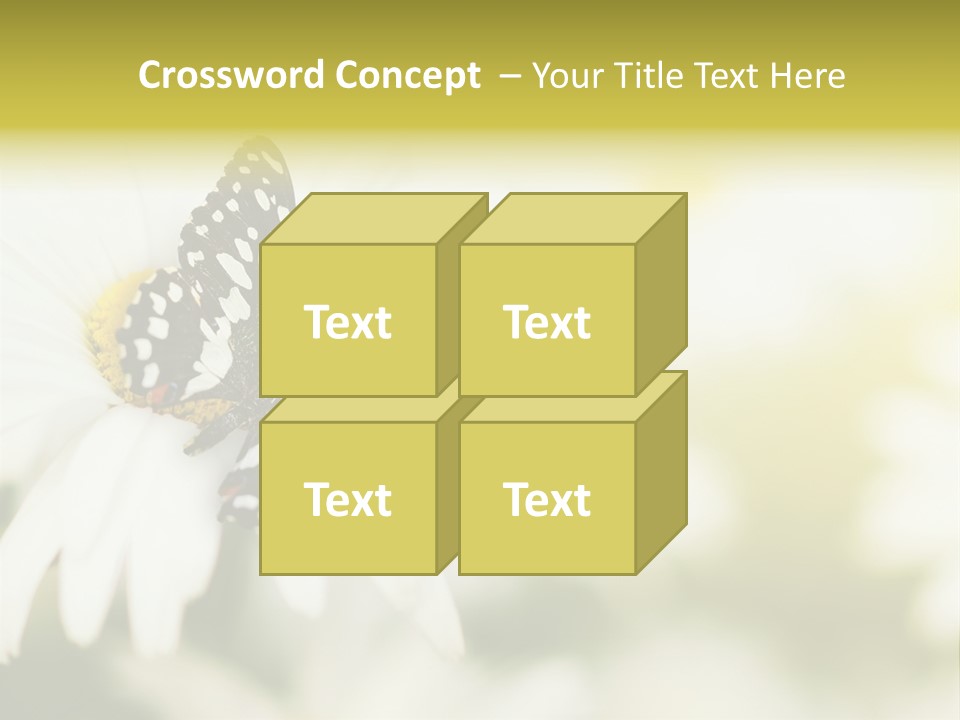 Crossword Concept – Your Title Text Here

Text

Text

Text

Text